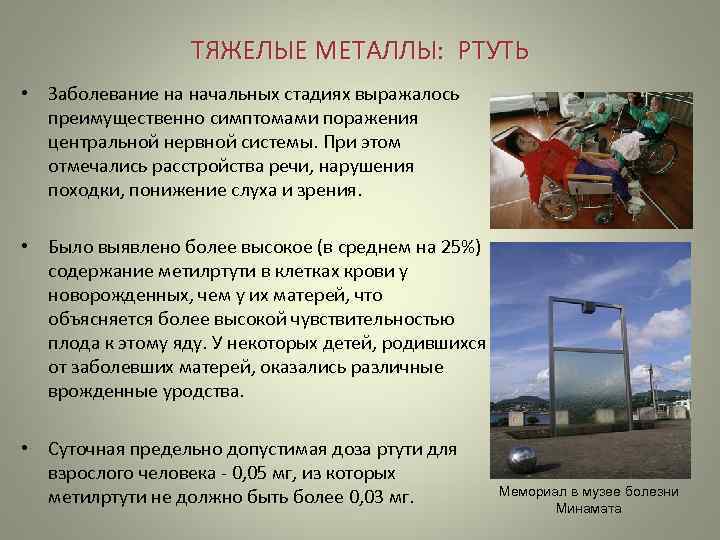 ТЯЖЕЛЫЕ МЕТАЛЛЫ: РТУТЬ

• Заболевание на начальных стадиях выражалось преимущественно симптомами поражения центральной нервной системы. При этом отмечались расстройства речи, нарушения походки, понижение слуха и зрения.

• Было выявлено более высокое (в среднем на 25%) содержание метилртути в клетках крови у новорожденных, чем у их матерей, что объясняется более высокой чувствительностью плода к этому яду. У некоторых детей, родившихся от заболевших матерей, оказались различные врожденные уродства.

• Суточная предельно допустимая доза ртути для взрослого человека - 0,05 мг, из которых метилртути не должно быть более 0,03 мг.

Мемориал в музее болезни Минамата